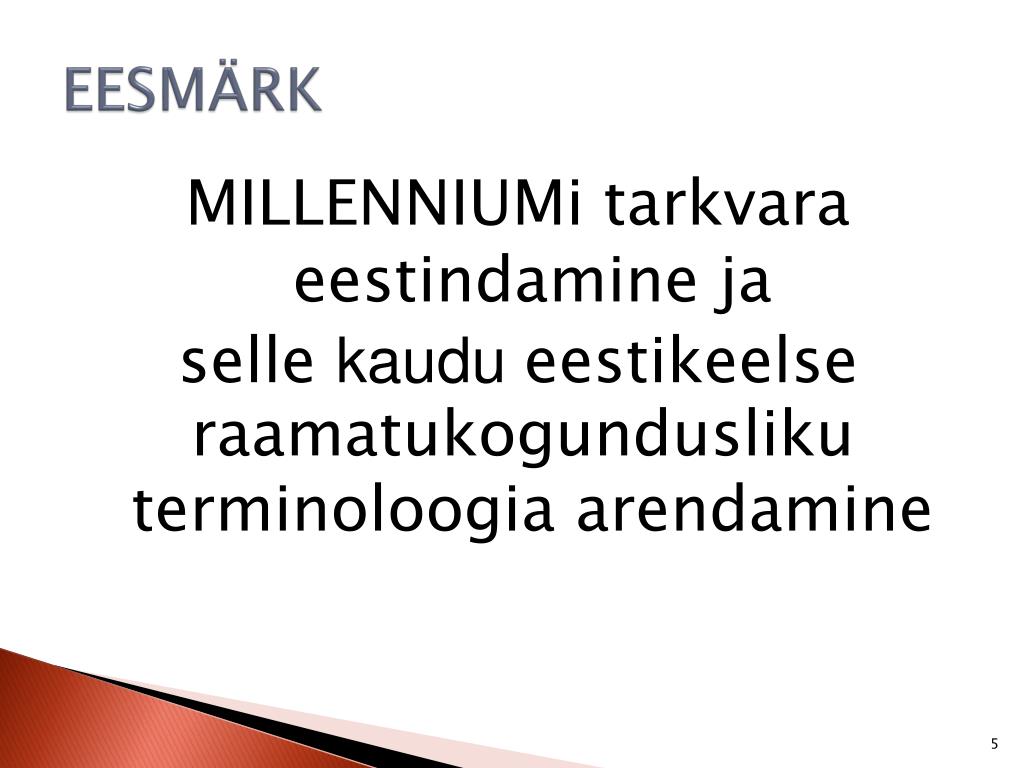 EESMÄRK

MILLENNIUMi tarkvara eestindamine ja selle kaudu eestikeelse raamatukogundusliku terminoloogia arendamine

5